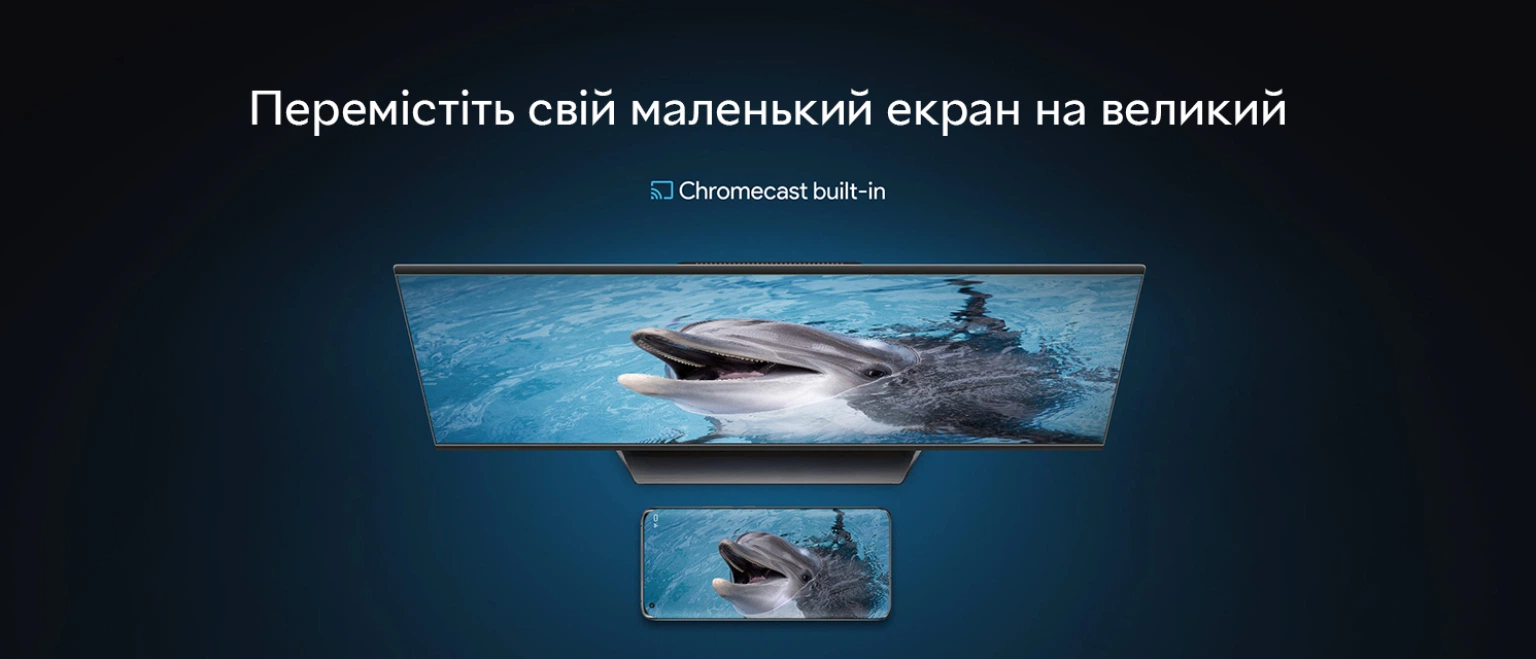 Перемістіть свій маленький екран на великий

Chromecast built-in